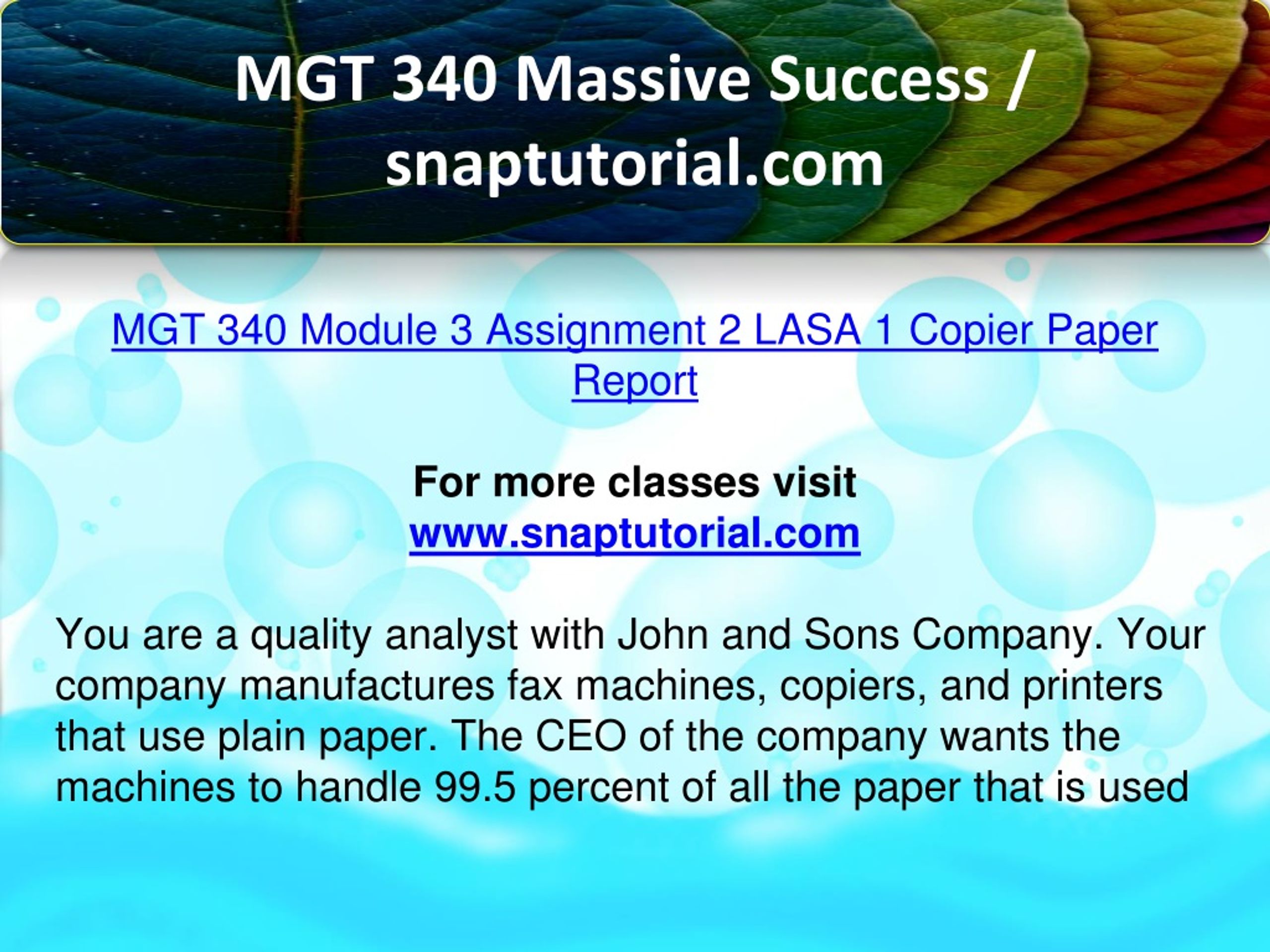 MGT 340 Massive Success / snaptutorial.com

MGT 340 Module 3 Assignment 2 LASA 1 Copier Paper Report

For more classes visit
www.snaptutorial.com

You are a quality analyst with John and Sons Company. Your company manufactures fax machines, copiers, and printers that use plain paper. The CEO of the company wants the machines to handle 99.5 percent of all the paper that is used